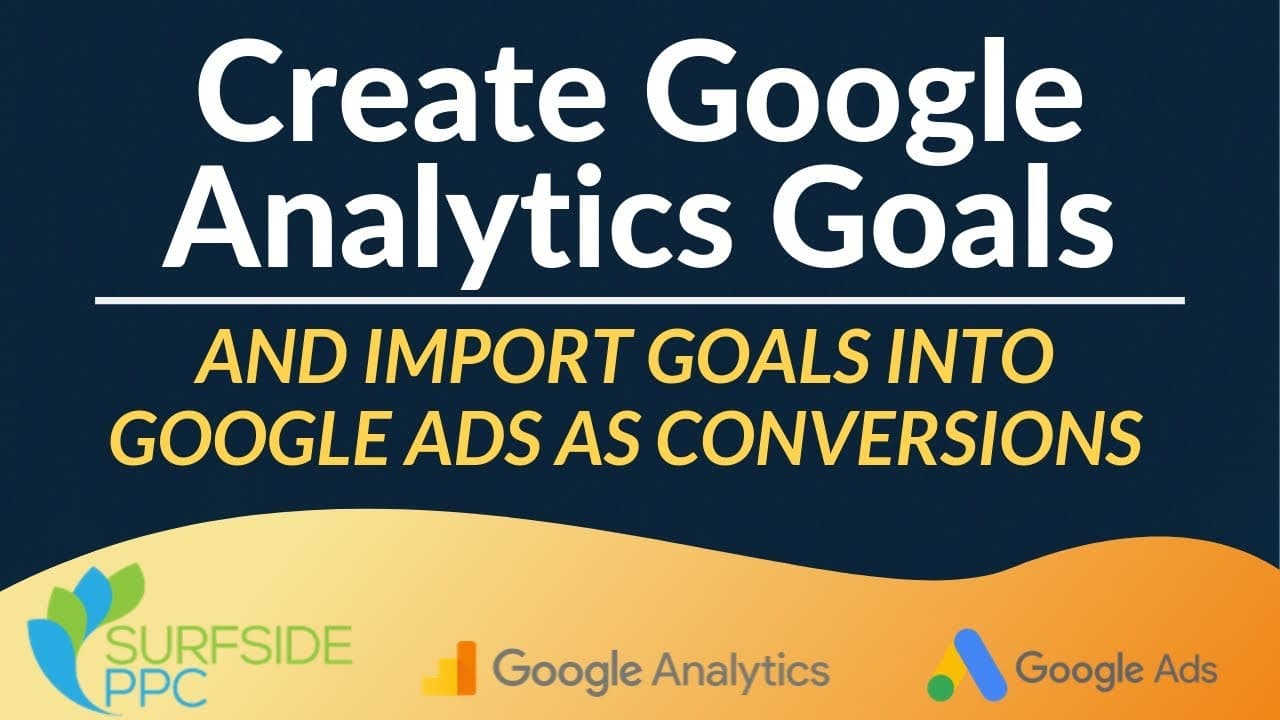 Create Google Analytics Goals

AND IMPORT GOALS INTO GOOGLE ADS AS CONVERSIONS

SURFSIDE PPC

Google Analytics

Google Ads